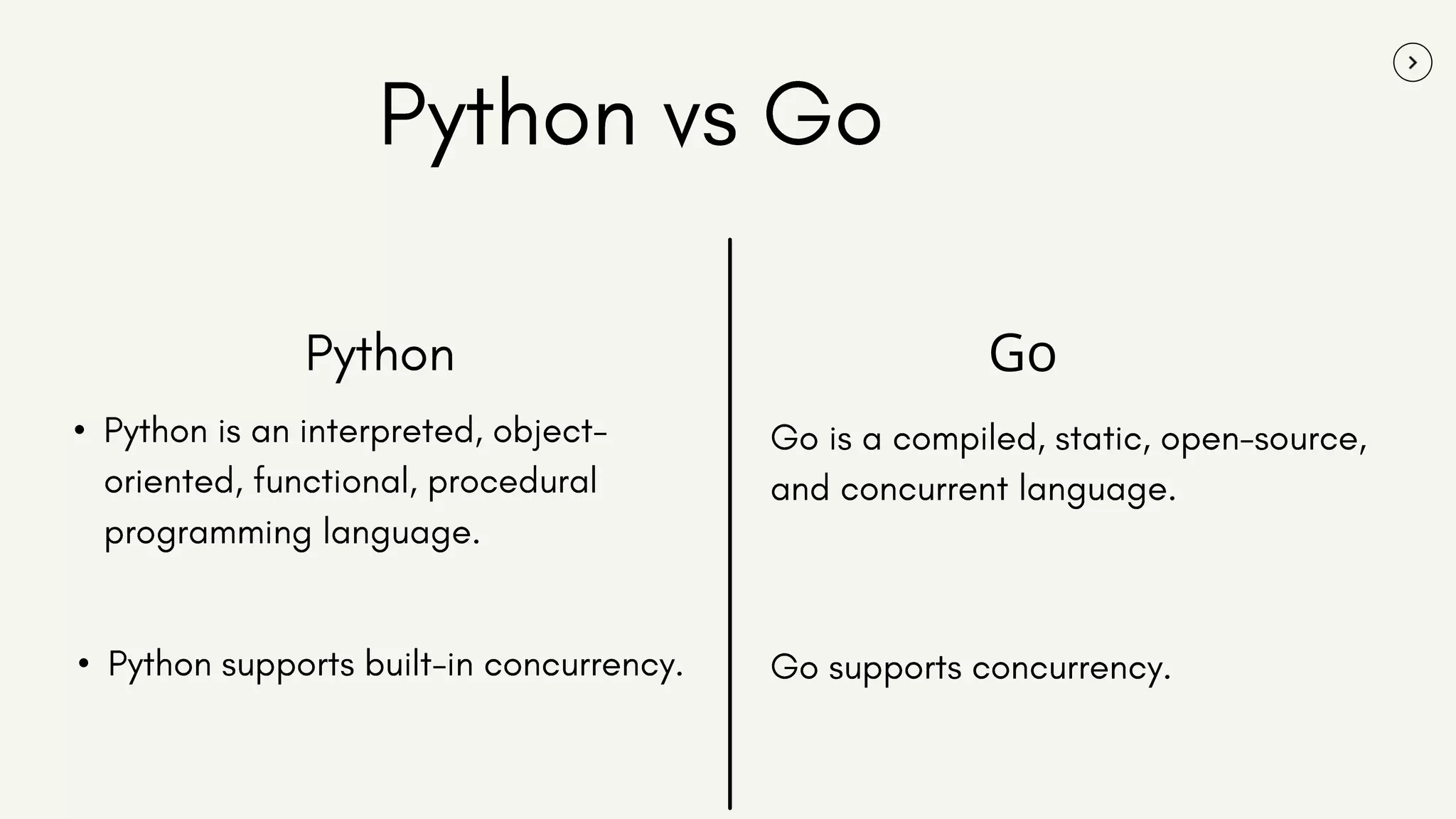 Python vs Go

Python

• Python is an interpreted, object-oriented, functional, procedural programming language.

• Python supports built-in concurrency.

Go

Go is a compiled, static, open-source, and concurrent language.

Go supports concurrency.